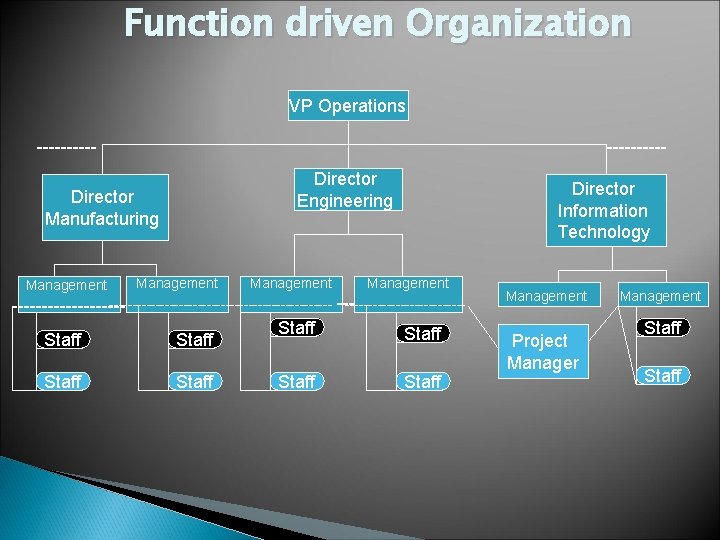 Function driven Organization

VP Operations

Director Manufacturing

Director Engineering

Director Information Technology

Management

Management

Management

Management

Management

Management

Staff

Staff

Staff

Staff

Staff

Staff

Staff

Staff

Project Manager

Staff

Staff